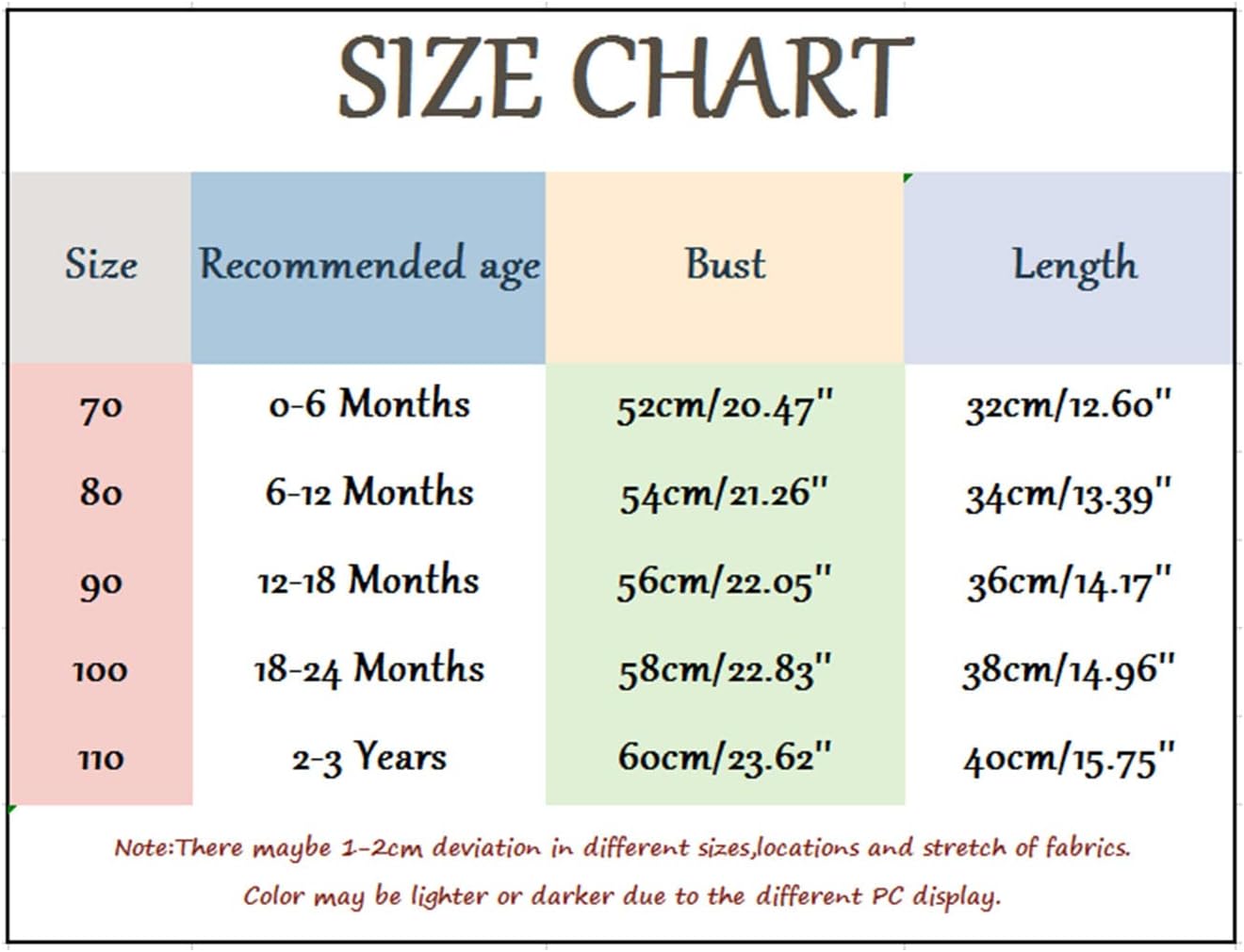 SIZE CHART

| Size | Recommended age | Bust | Length |
|---|---|---|---|
| 70 | 0-6 Months | 52cm/20.47" | 32cm/12.60" |
| 80 | 6-12 Months | 54cm/21.26" | 34cm/13.39" |
| 90 | 12-18 Months | 56cm/22.05" | 36cm/14.17" |
| 100 | 18-24 Months | 58cm/22.83" | 38cm/14.96" |
| 110 | 2-3 Years | 60cm/23.62" | 40cm/15.75" |

Note:There maybe 1-2cm deviation in different sizes,locations and stretch of fabrics.
Color may be lighter or darker due to the different PC display.